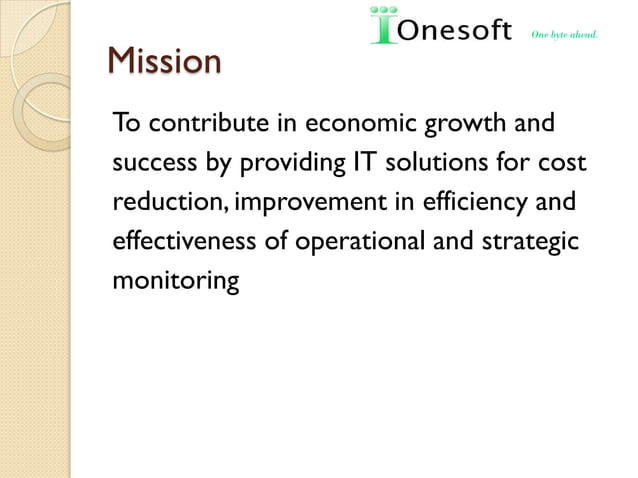 IOnesoft One byte ahead.

Mission

To contribute in economic growth and success by providing IT solutions for cost reduction, improvement in efficiency and effectiveness of operational and strategic monitoring